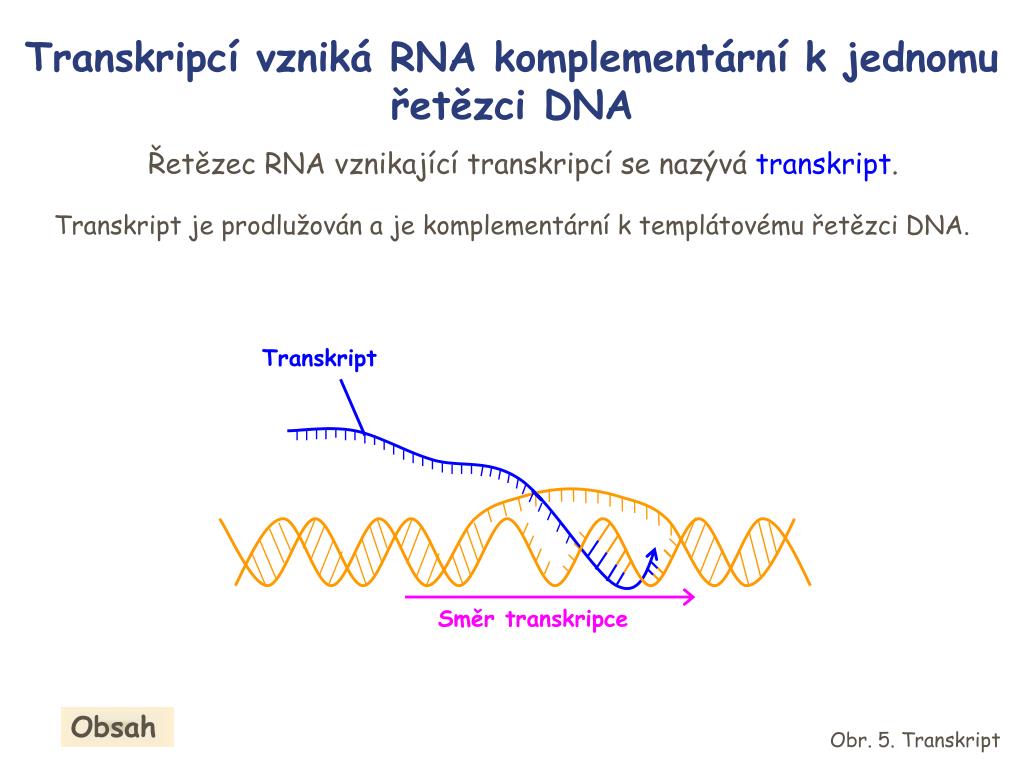 Transkripcí vzniká RNA komplementární k jednomu řetězci DNA

Řetězec RNA vznikající transkripcí se nazývá transkript.

Transkript je prodlužován a je komplementární k templátovému řetězci DNA.

Transkript

Směr transkripce

Obsah

Obr. 5. Transkript